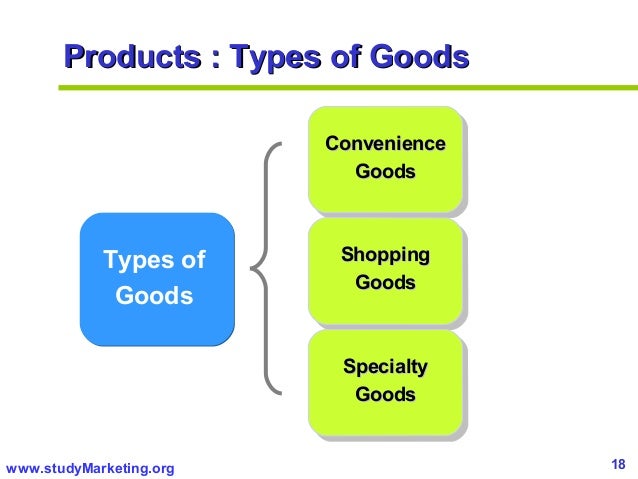 Products : Types of Goods

Types of Goods

Convenience Goods

Shopping Goods

Specialty Goods

www.studyMarketing.org

18